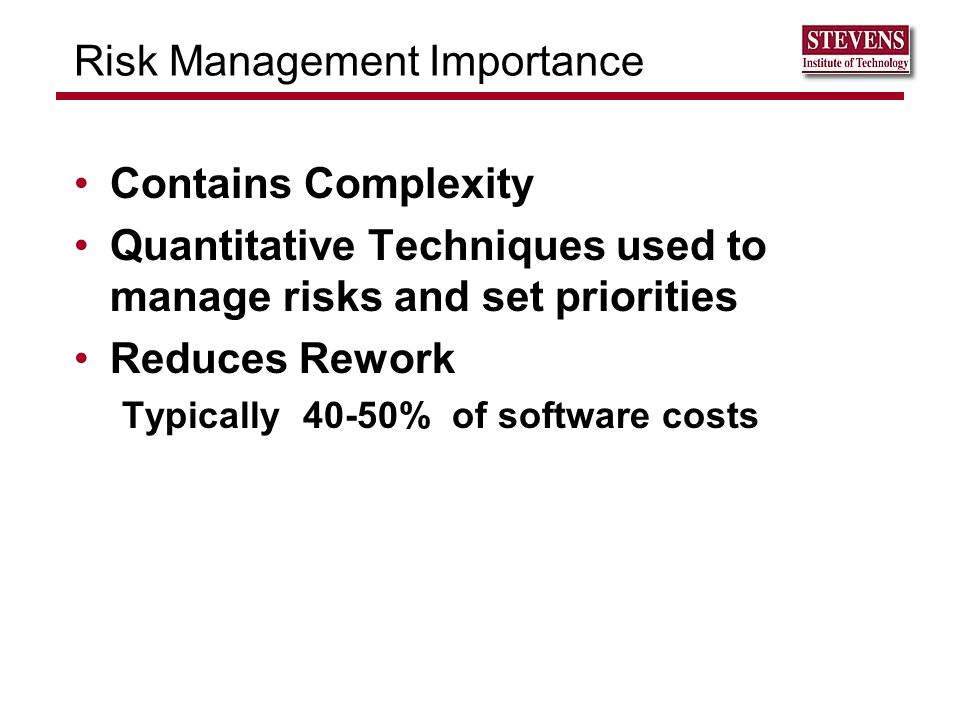 Risk Management Importance

STEVENS
Institute of Technology

• Contains Complexity
• Quantitative Techniques used to manage risks and set priorities
• Reduces Rework

Typically 40-50% of software costs